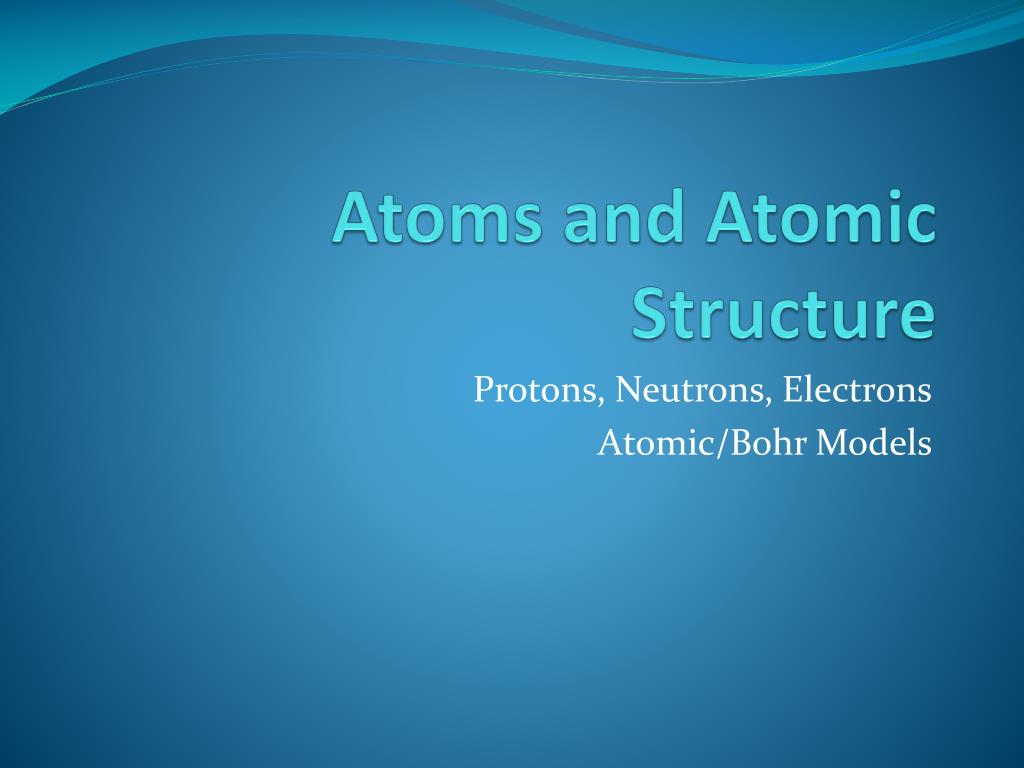 Atoms and Atomic Structure

Protons, Neutrons, Electrons
Atomic/Bohr Models